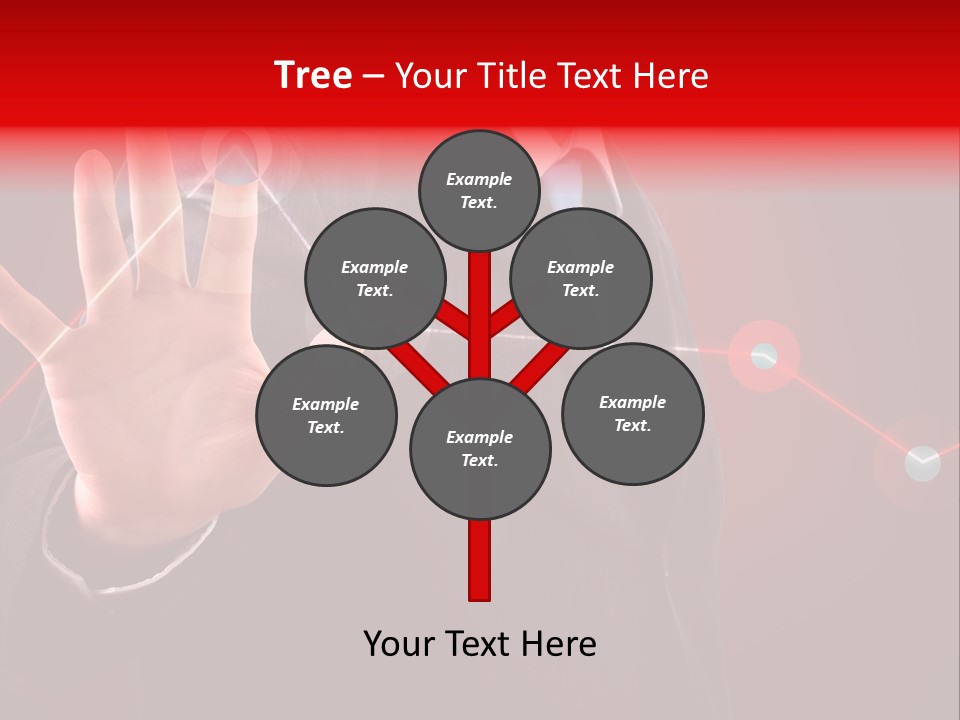 Tree – Your Title Text Here

Example Text.

Example Text.

Example Text.

Example Text.

Example Text.

Example Text.

Your Text Here